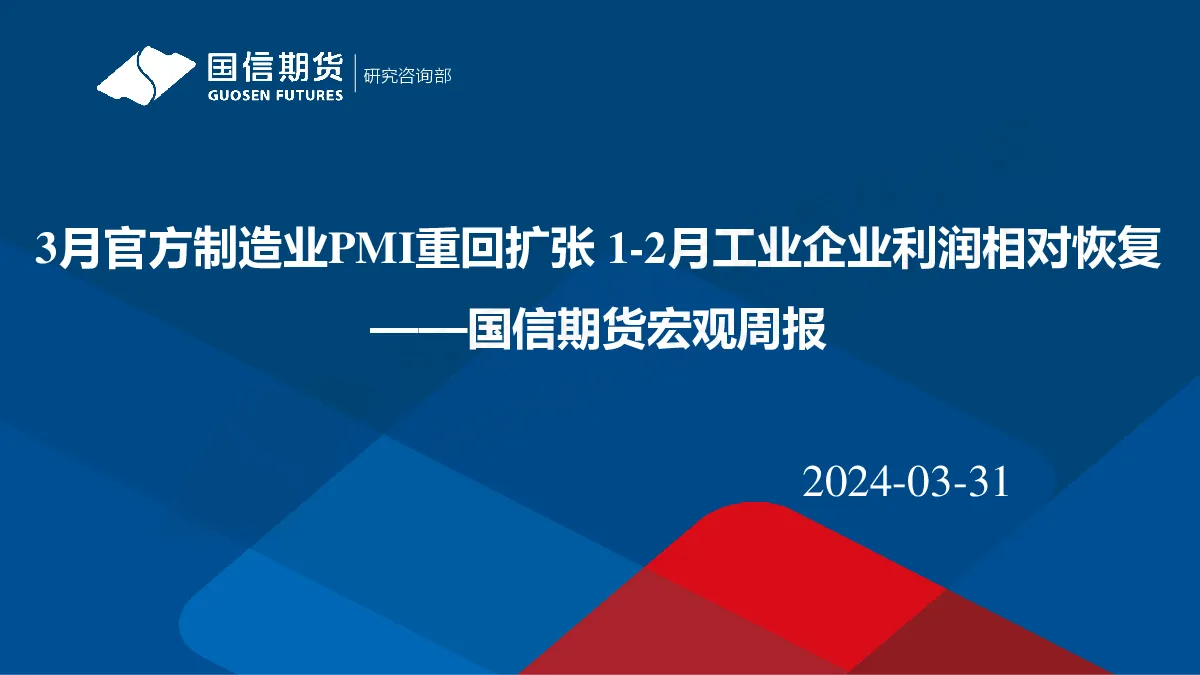 国信期货
GUOSEN FUTURES
研究咨询部

3月官方制造业PMI重回扩张 1-2月工业企业利润相对恢复
——国信期货宏观周报

2024-03-31